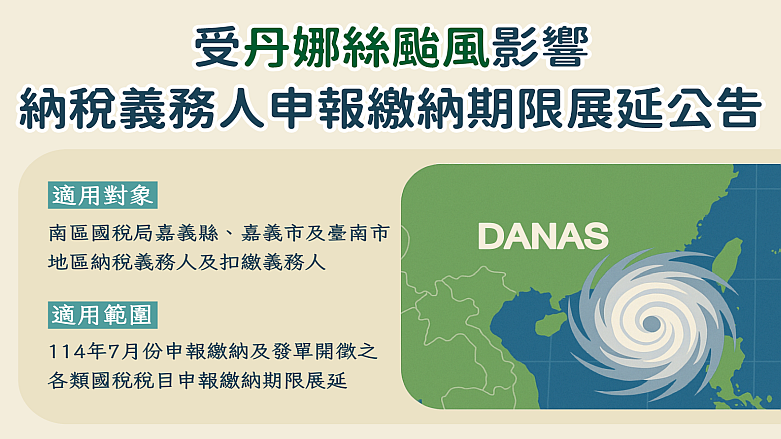 受丹娜絲颱風影響
納稅義務人申報繳納期限展延公告

適用對象

南區國稅局嘉義縣、嘉義市及臺南市地區納稅義務人及扣繳義務人

適用範圍

114年7月份申報繳納及發單開徵之各類國稅稅目申報繳納期限展延

DANAS